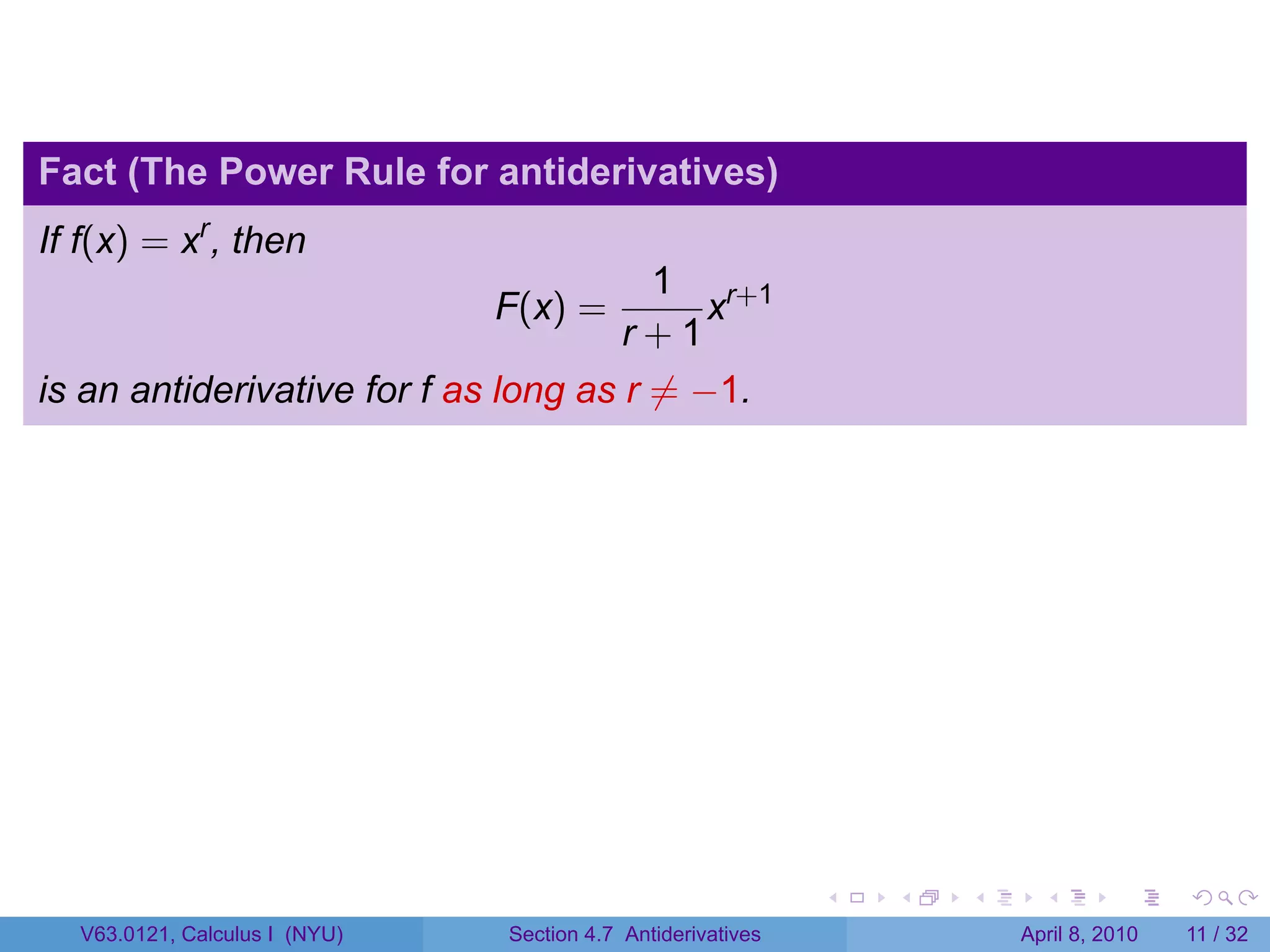 Fact (The Power Rule for antiderivatives)

If $f(x) = x^r$, then
$$F(x) = \frac{1}{r+1}x^{r+1}$$
is an antiderivative for f as long as $r \neq -1$.

V63.0121, Calculus I (NYU)
Section 4.7 Antiderivatives
April 8, 2010
11 / 32